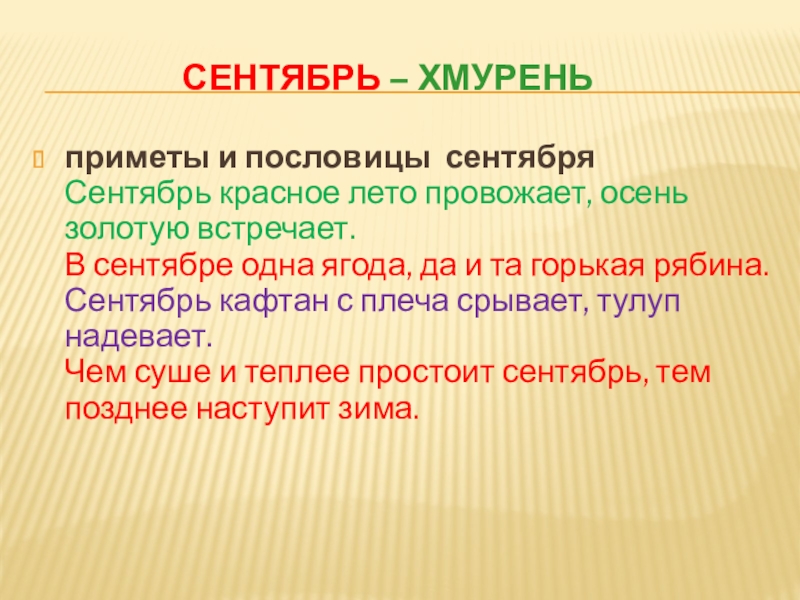 СЕНТЯБРЬ – ХМУРЕНЬ

приметы и пословицы сентября
Сентябрь красное лето провожает, осень золотую встречает.
В сентябре одна ягода, да и та горькая рябина.
Сентябрь кафтан с плеча срывает, тулуп надевает.
Чем суше и теплее простоит сентябрь, тем позднее наступит зима.